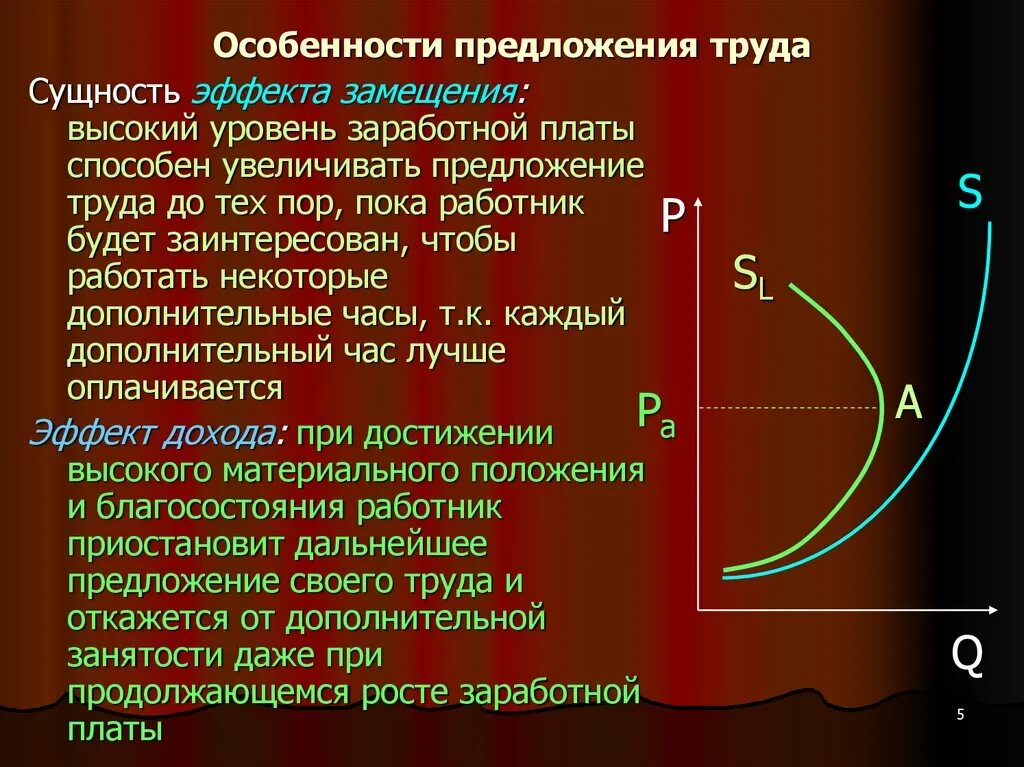 Особенности предложения труда

Сущность эффекта замещения: высокий уровень заработной платы способен увеличивать предложение труда до тех пор, пока работник будет заинтересован, чтобы работать некоторые дополнительные часы, т.к. каждый дополнительный час лучше оплачивается

Эффект дохода: при достижении высокого материального положения и благосостояния работник приостановит дальнейшее предложение своего труда и откажется от дополнительной занятости даже при продолжающемся росте заработной платы

P

S

$S_L$

$P_a$

A

Q

5